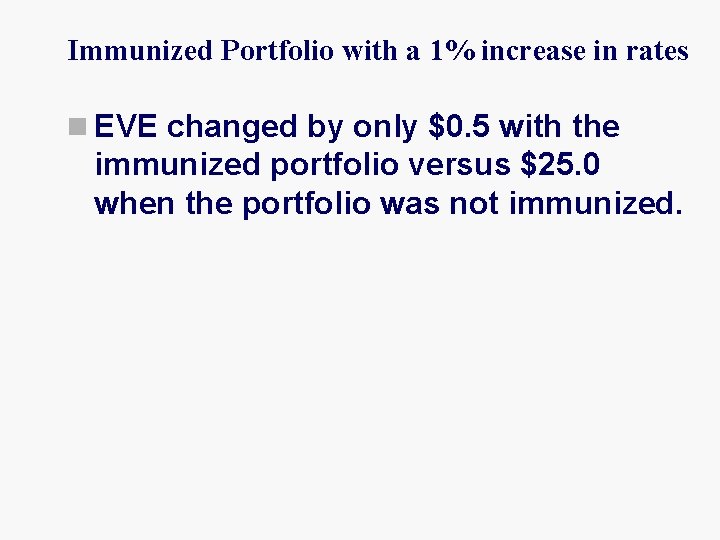 Immunized Portfolio with a 1% increase in rates

EVE changed by only \$0.5 with the immunized portfolio versus \$25.0 when the portfolio was not immunized.